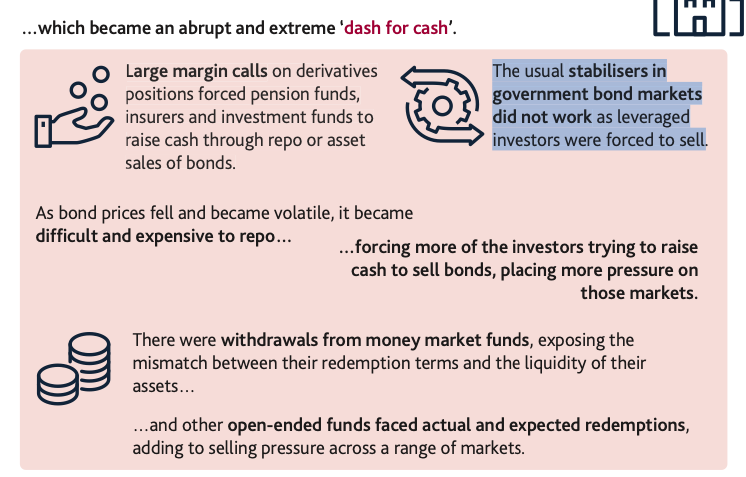 …which became an abrupt and extreme ‘dash for cash’.

Large margin calls on derivatives positions forced pension funds, insurers and investment funds to raise cash through repo or asset sales of bonds.

The usual stabilisers in government bond markets did not work as leveraged investors were forced to sell.

As bond prices fell and became volatile, it became difficult and expensive to repo…

…forcing more of the investors trying to raise cash to sell bonds, placing more pressure on those markets.

There were withdrawals from money market funds, exposing the mismatch between their redemption terms and the liquidity of their assets…

…and other open-ended funds faced actual and expected redemptions, adding to selling pressure across a range of markets.